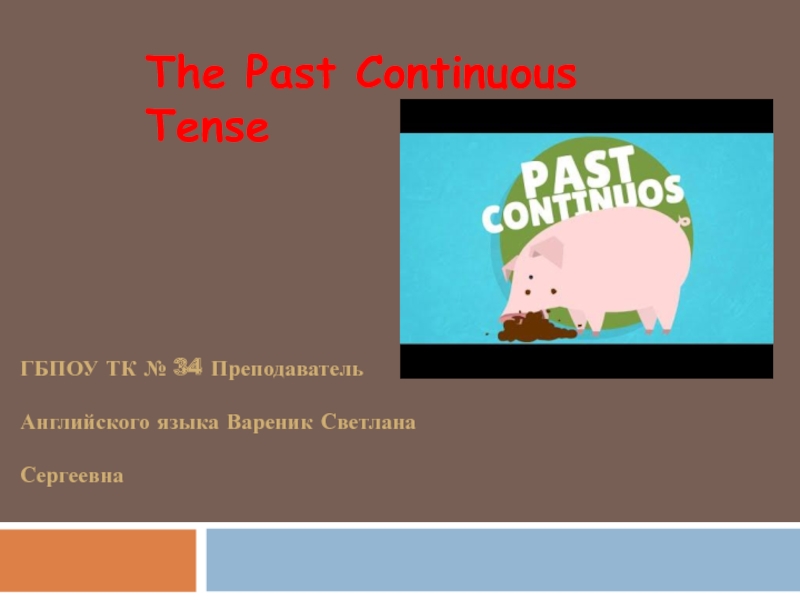 The Past Continuous Tense

PAST CONTINUOS

ГБПОУ ТК № 34 Преподаватель

Английского языка Вареник Светлана

Сергеевна